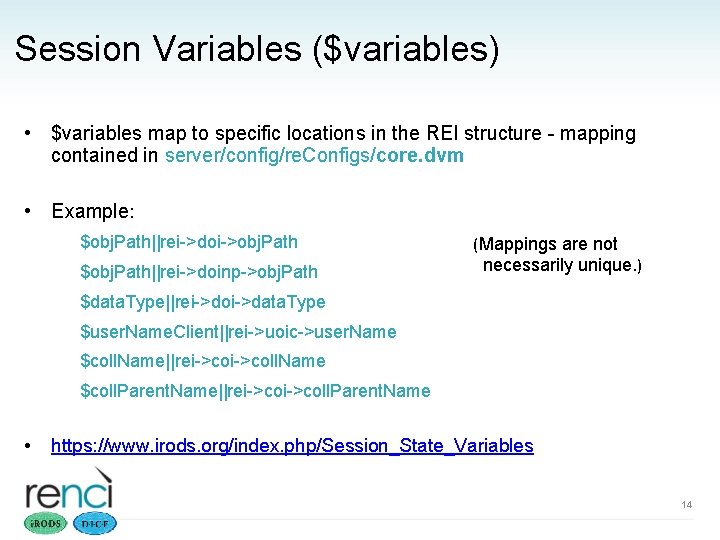 Session Variables ($variables)

• $variables map to specific locations in the REI structure - mapping contained in server/config/reConfigs/core.dvm

• Example:

$objPath||rei->doi->objPath

$objPath||rei->doinp->objPath

$dataType||rei->doi->dataType

$userNameClient||rei->uoic->userName

$collName||rei->coi->collName

$collParentName||rei->coi->collParentName

(Mappings are not necessarily unique.)

• https://www.irods.org/index.php/Session_State_Variables

renci

iRODS DICE

14